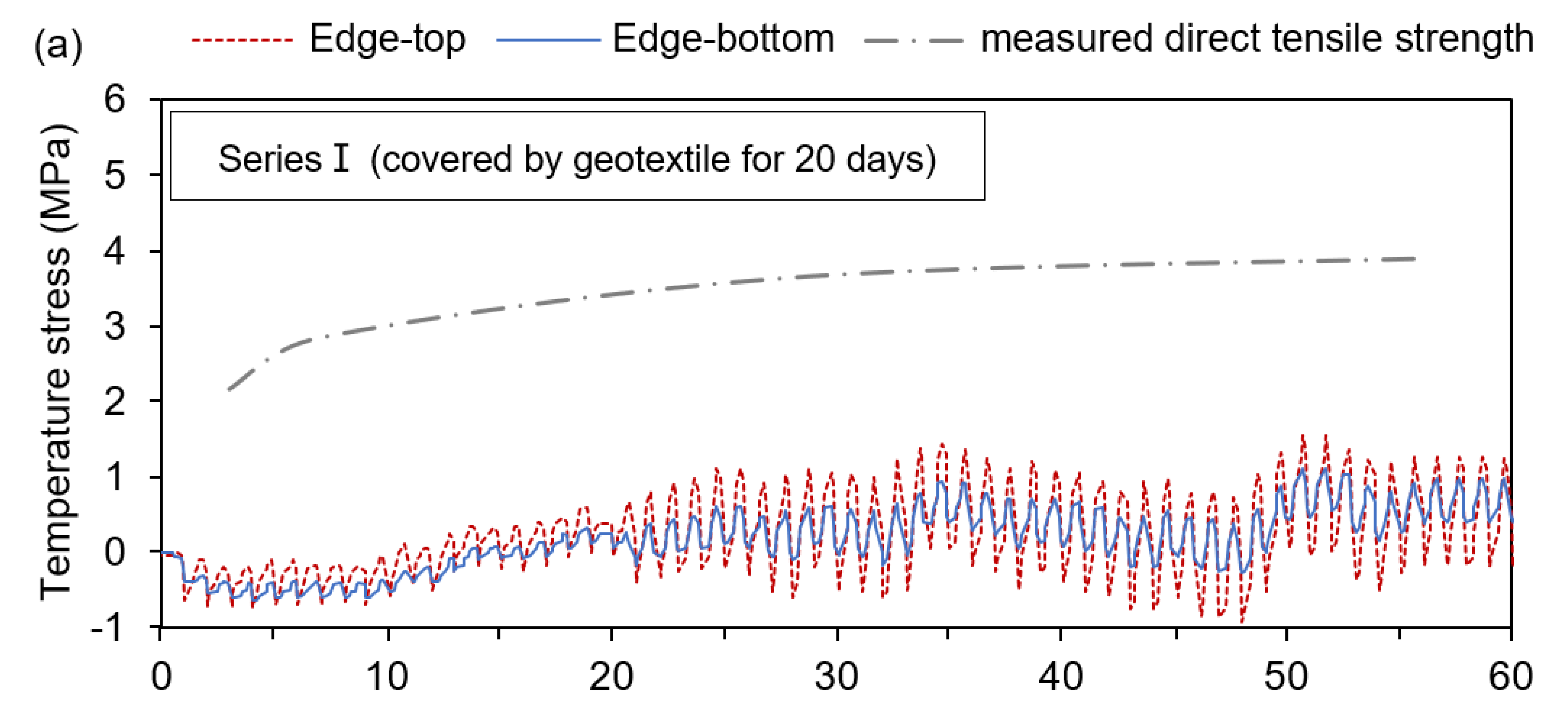 (a) Edge-top Edge-bottom measured direct tensile strength

Series Ⅰ (covered by geotextile for 20 days)

Temperature stress (MPa)

6
5
4
3
2
1
0
-1

0 10 20 30 40 50 60